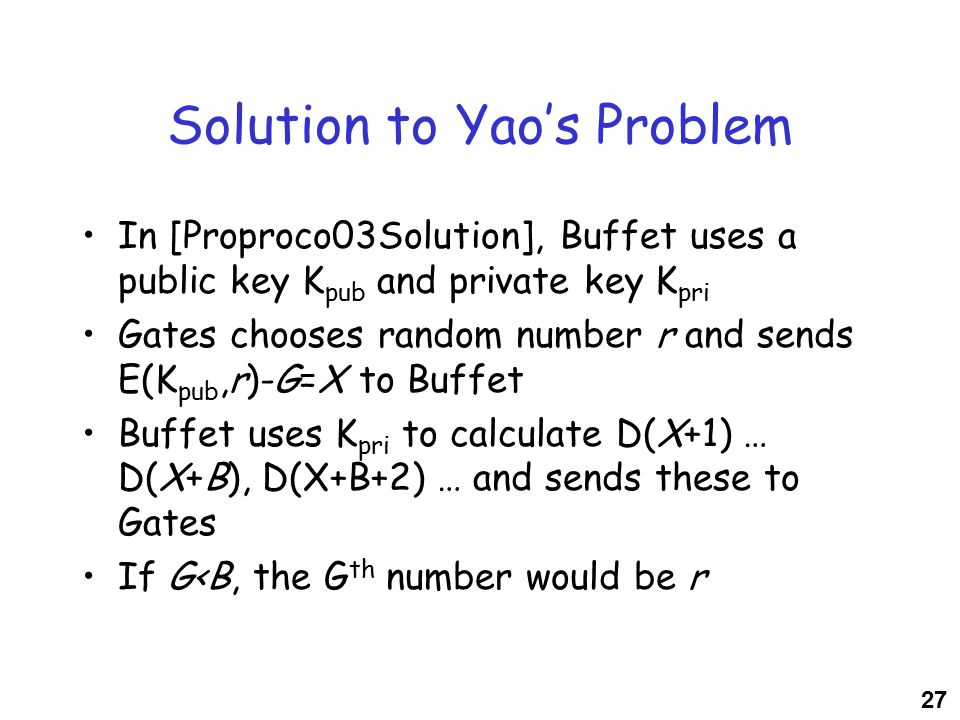 Solution to Yao's Problem

• In [Proproco03Solution], Buffet uses a public key $K_{pub}$ and private key $K_{pri}$

• Gates chooses random number $r$ and sends $E(K_{pub},r)-G=X$ to Buffet

• Buffet uses $K_{pri}$ to calculate $D(X+1)$ … $D(X+B)$, $D(X+B+2)$ … and sends these to Gates

• If $G<B$, the $G^{th}$ number would be $r$

27